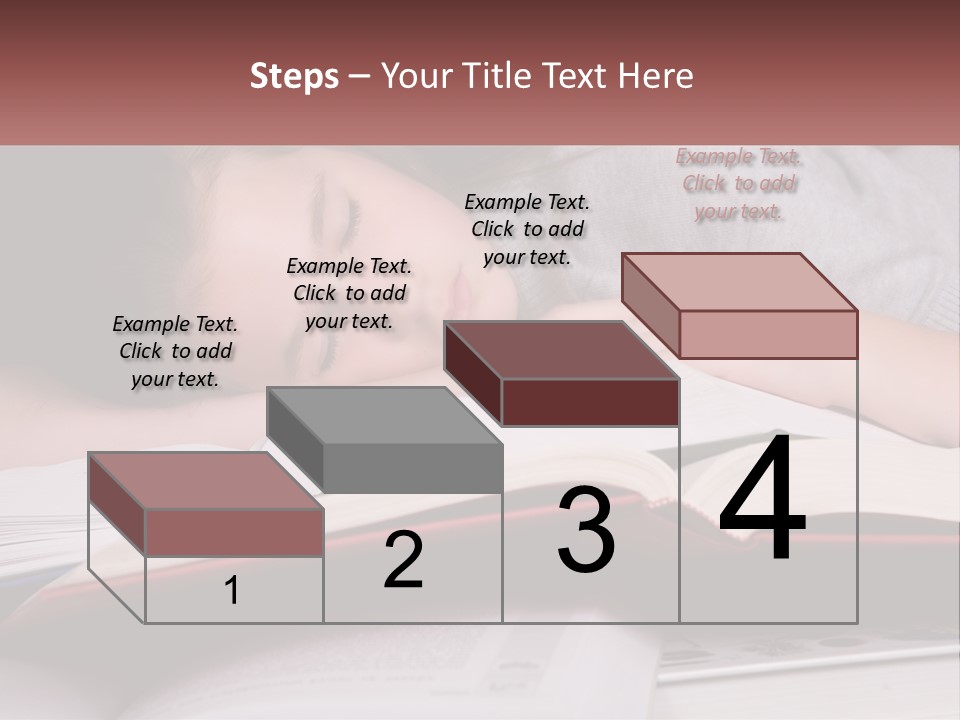 Steps – Your Title Text Here

Example Text. Click to add your text.

Example Text. Click to add your text.

Example Text. Click to add your text.

Example Text. Click to add your text.

1

2

3

4